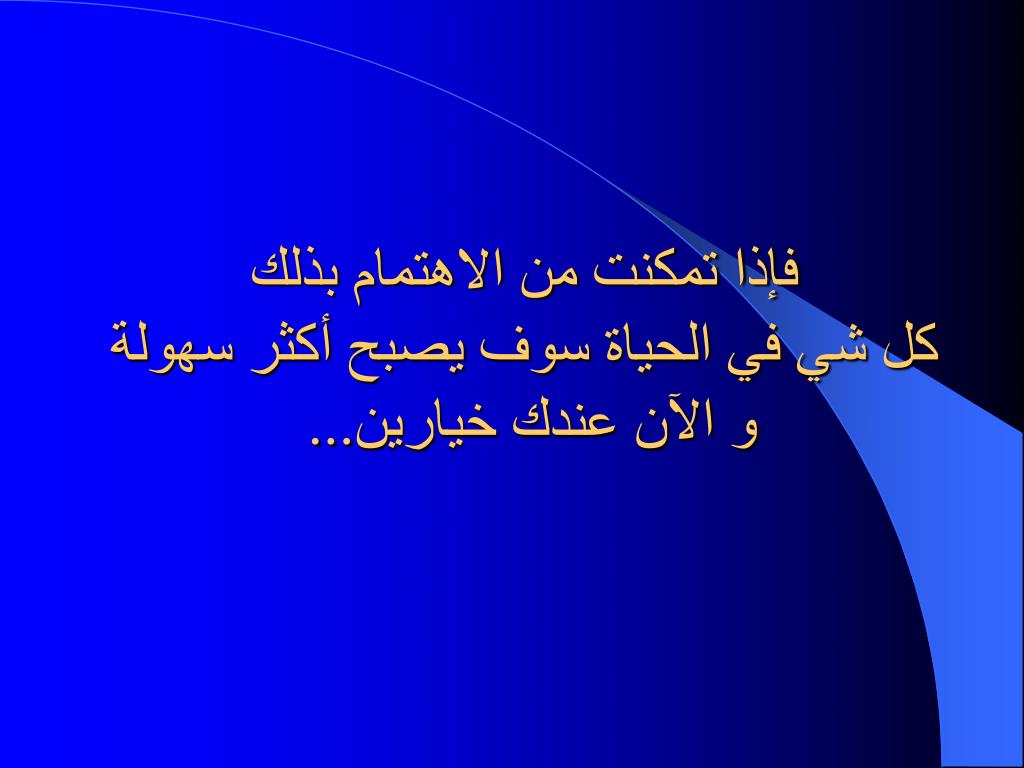 فإذا تمكنت من الاهتمام بذلك
كل شي في الحياة سوف يصبح أكثر سهولة
و الآن عندك خيارين...